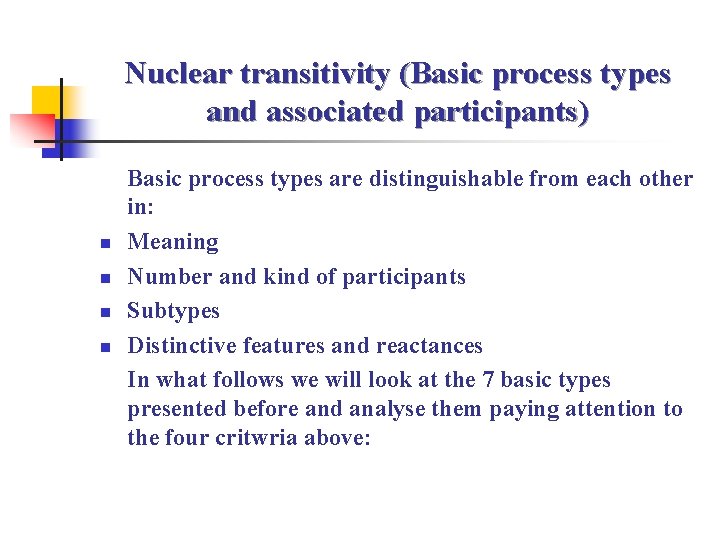 Nuclear transitivity (Basic process types and associated participants)

Basic process types are distinguishable from each other in:

- Meaning
- Number and kind of participants
- Subtypes
- Distinctive features and reactances

In what follows we will look at the 7 basic types presented before and analyse them paying attention to the four critwria above: